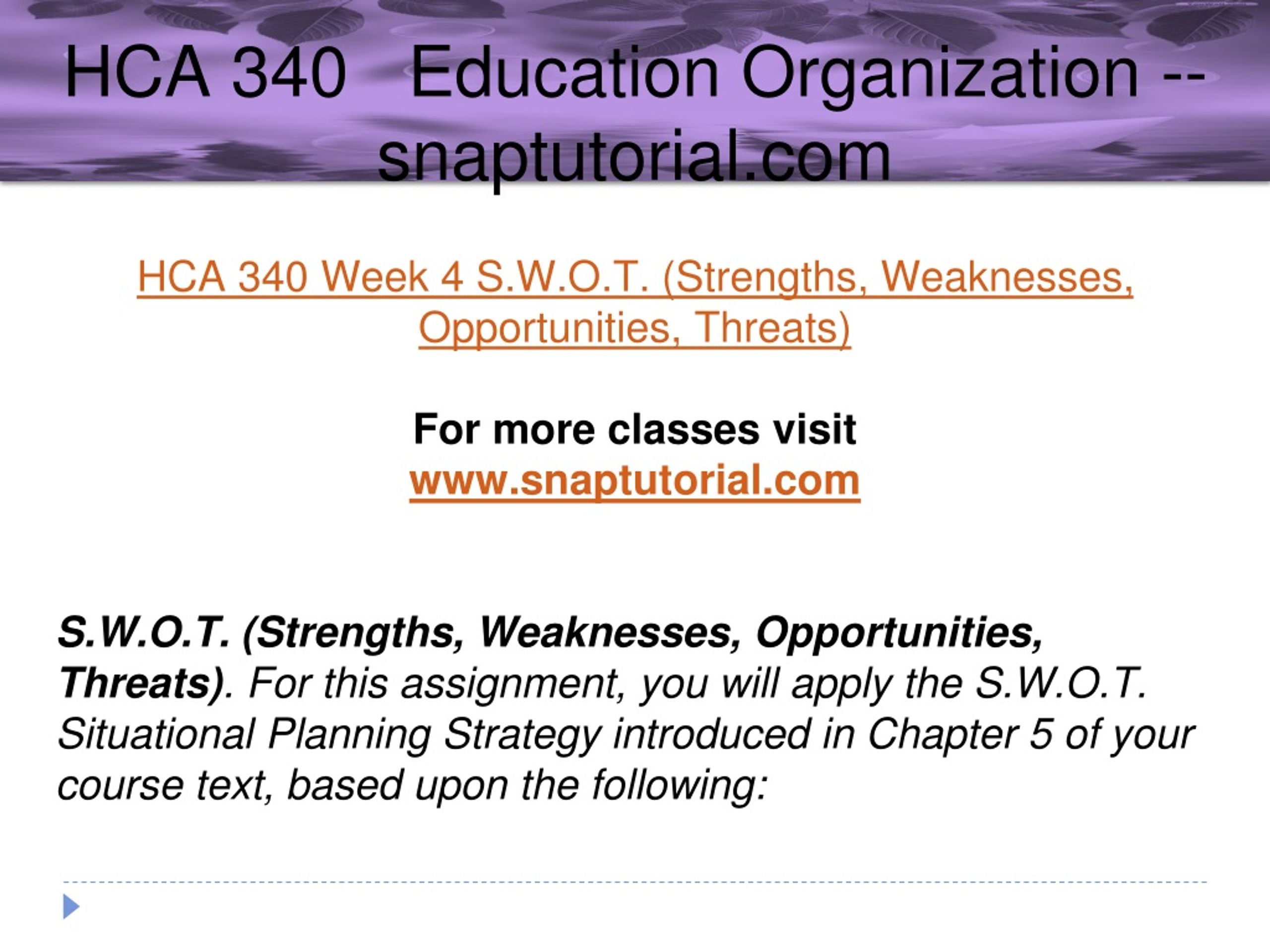 HCA 340 Education Organization -- snaptutorial.com

HCA 340 Week 4 S.W.O.T. (Strengths, Weaknesses, Opportunities, Threats)

For more classes visit
www.snaptutorial.com

S.W.O.T. (Strengths, Weaknesses, Opportunities, Threats). For this assignment, you will apply the S.W.O.T. Situational Planning Strategy introduced in Chapter 5 of your course text, based upon the following: